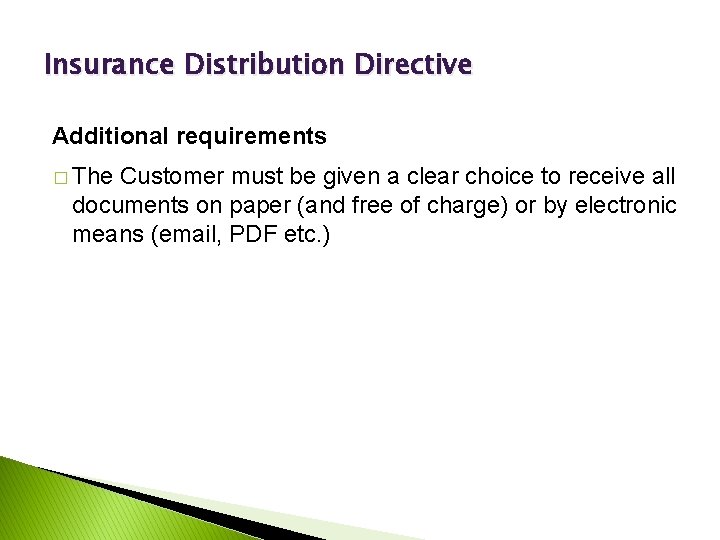 Insurance Distribution Directive

Additional requirements

□ The Customer must be given a clear choice to receive all documents on paper (and free of charge) or by electronic means (email, PDF etc.)